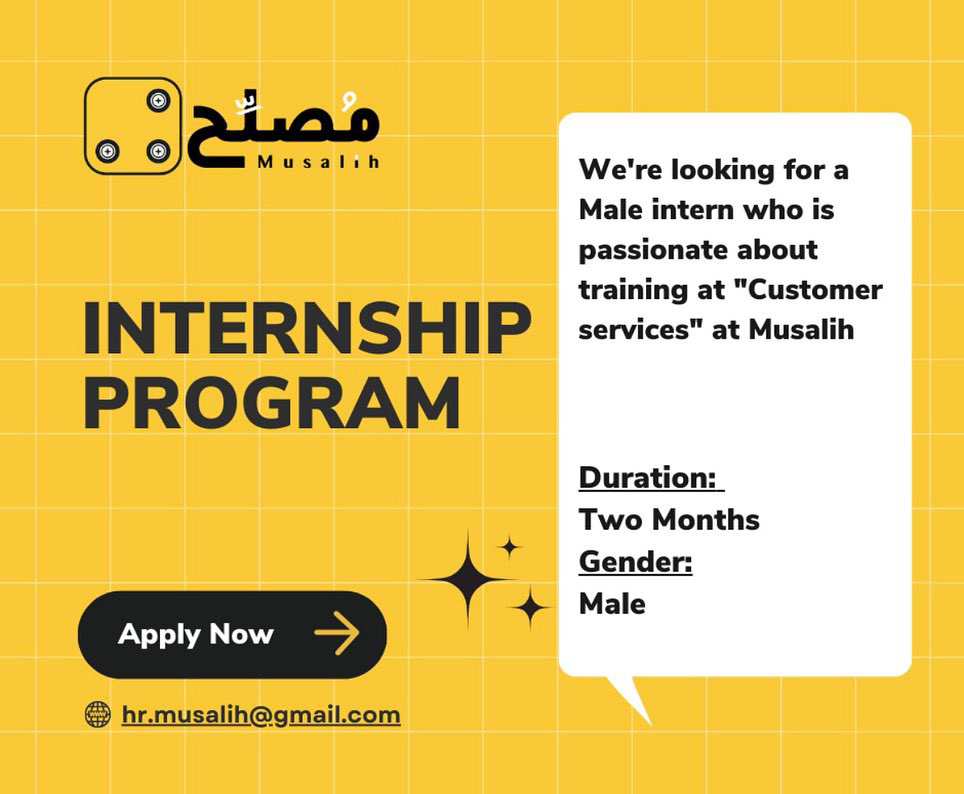 مُصلِّح
Musalih

INTERNSHIP PROGRAM

Apply Now

hr.musalih@gmail.com

We're looking for a Male intern who is passionate about training at "Customer services" at Musalih

Duration:
Two Months
Gender:
Male